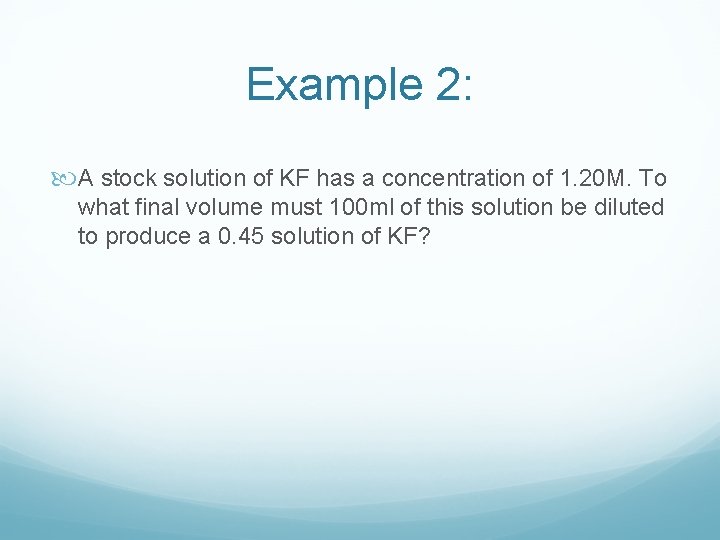 Example 2:

A stock solution of KF has a concentration of 1.20M. To what final volume must 100ml of this solution be diluted to produce a 0.45 solution of KF?